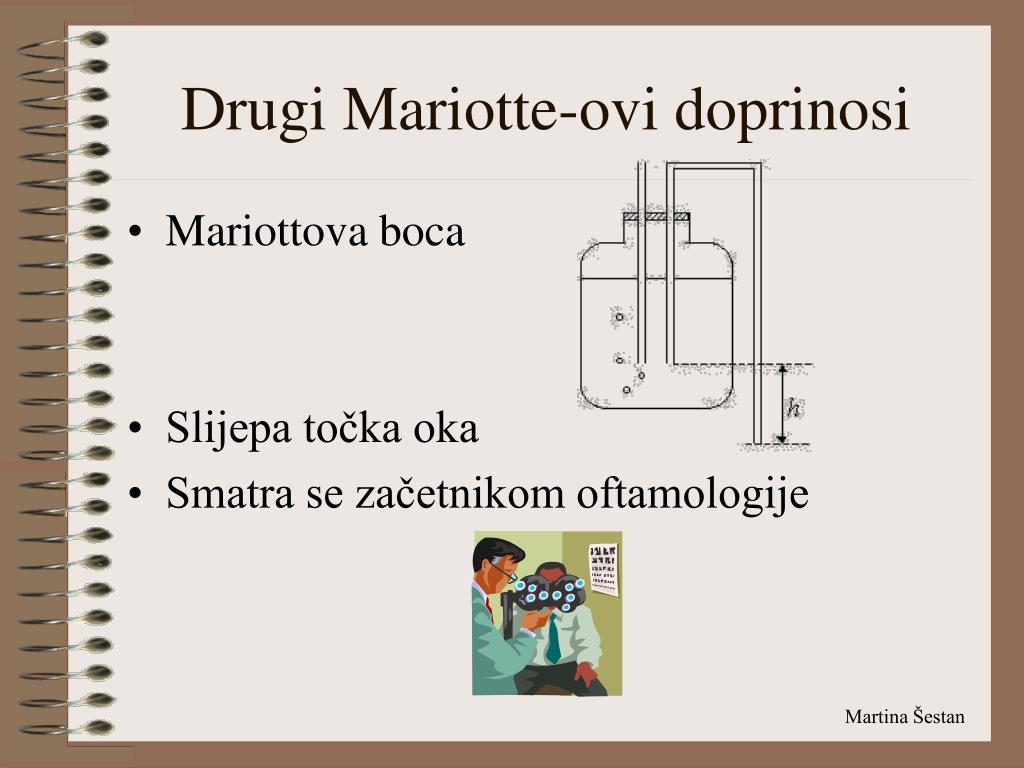 Drugi Mariotte-ovi doprinosi

• Mariottova boca

$h$

• Slijepa točka oka
• Smatra se začetnikom oftamologije

Martina Šestan